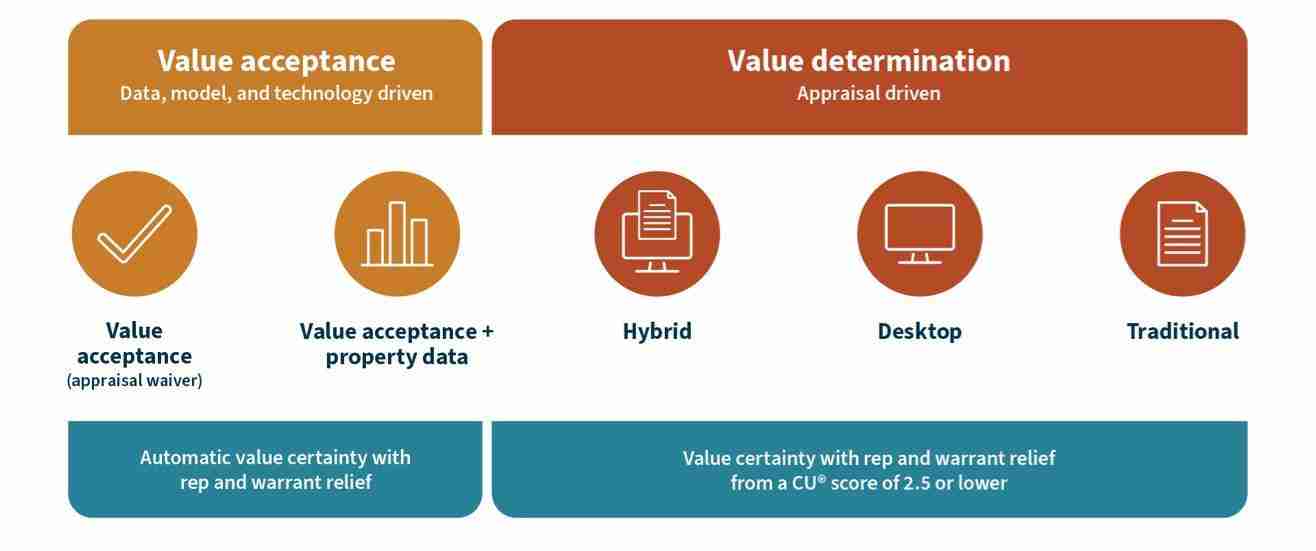 Value acceptance
Data, model, and technology driven

Value determination
Appraisal driven

Value acceptance
(appraisal waiver)

Value acceptance + property data

Hybrid

Desktop

Traditional

Automatic value certainty with rep and warrant relief

Value certainty with rep and warrant relief from a CU® score of 2.5 or lower